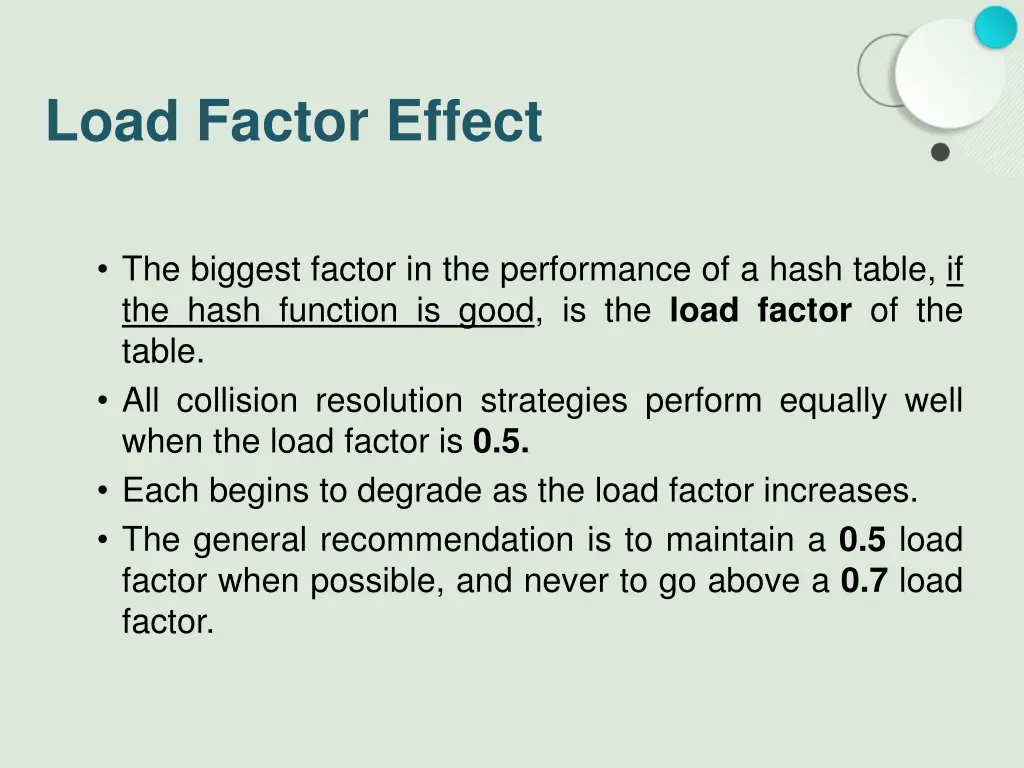 Load Factor Effect

• The biggest factor in the performance of a hash table, if the hash function is good, is the load factor of the table.
• All collision resolution strategies perform equally well when the load factor is 0.5.
• Each begins to degrade as the load factor increases.
• The general recommendation is to maintain a 0.5 load factor when possible, and never to go above a 0.7 load factor.